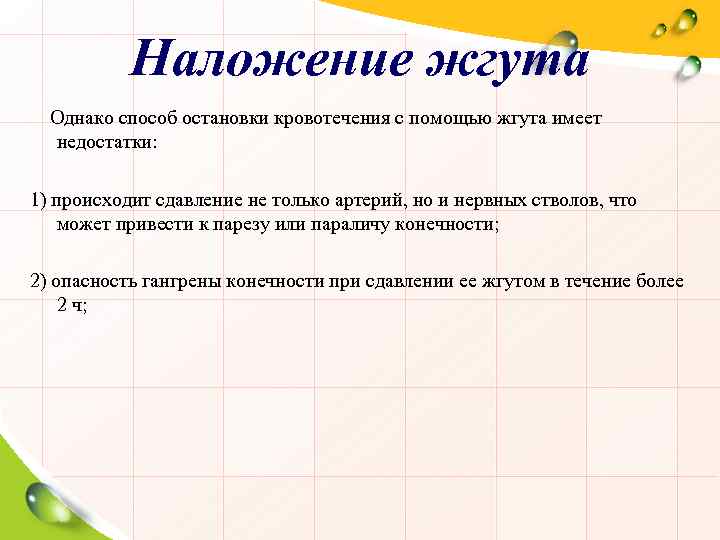 Наложение жгута

Однако способ остановки кровотечения с помощью жгута имеет недостатки:

1) происходит сдавление не только артерий, но и нервных стволов, что может привести к парезу или параличу конечности;

2) опасность гангрены конечности при сдавлении ее жгутом в течение более 2 ч;